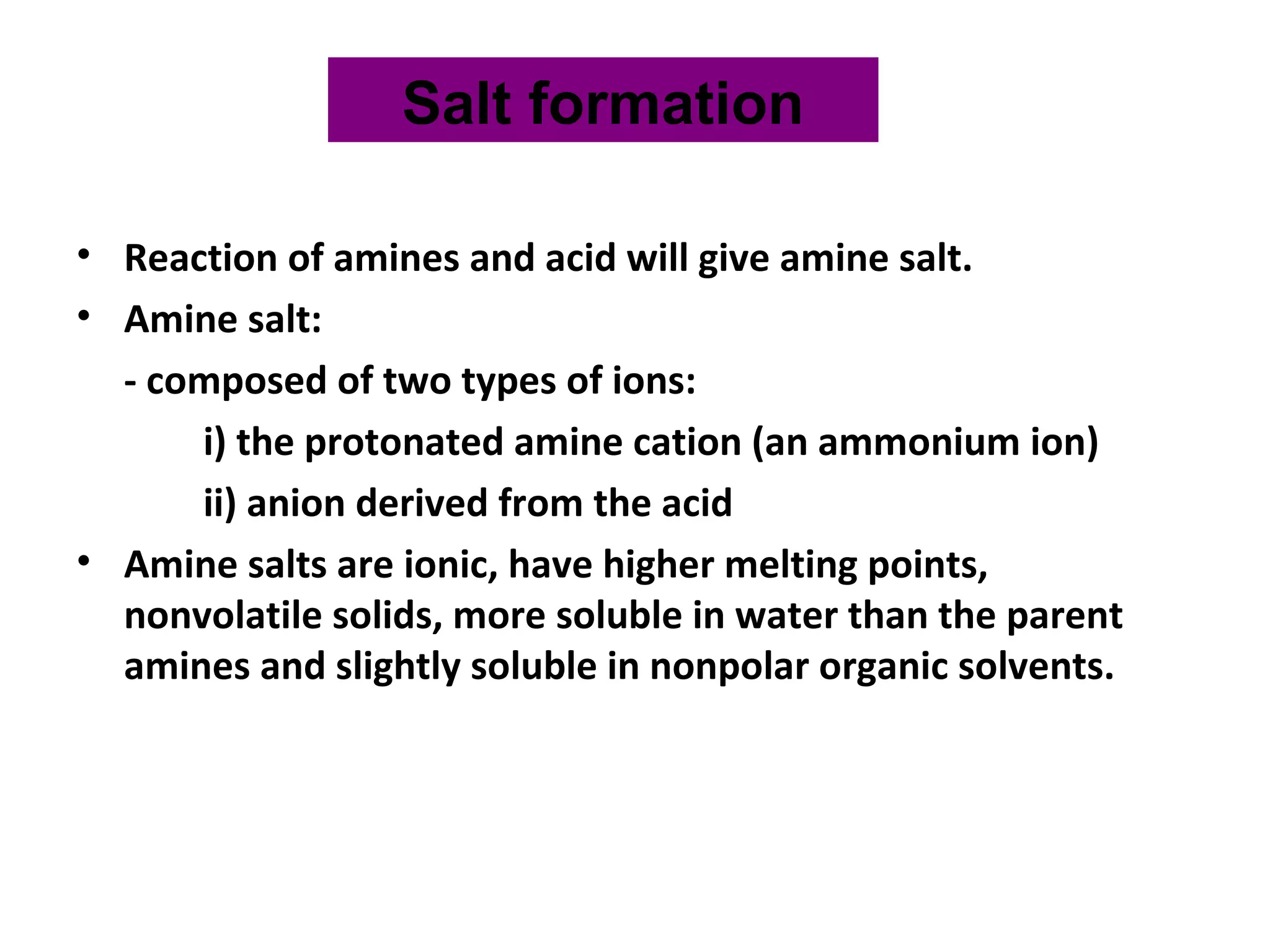 Salt formation

• Reaction of amines and acid will give amine salt.

• Amine salt:

- composed of two types of ions:

i) the protonated amine cation (an ammonium ion)

ii) anion derived from the acid

• Amine salts are ionic, have higher melting points, nonvolatile solids, more soluble in water than the parent amines and slightly soluble in nonpolar organic solvents.